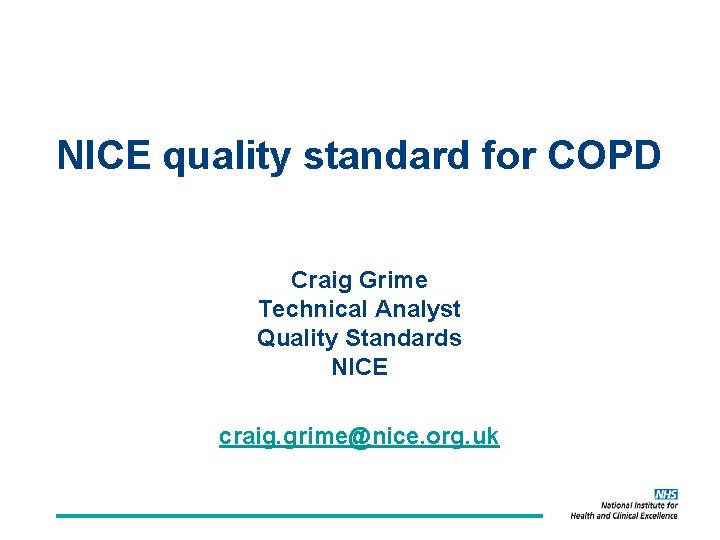 NICE quality standard for COPD

Craig Grime
Technical Analyst
Quality Standards
NICE

craig.grime@nice.org.uk

NHS
National Institute for
Health and Clinical Excellence